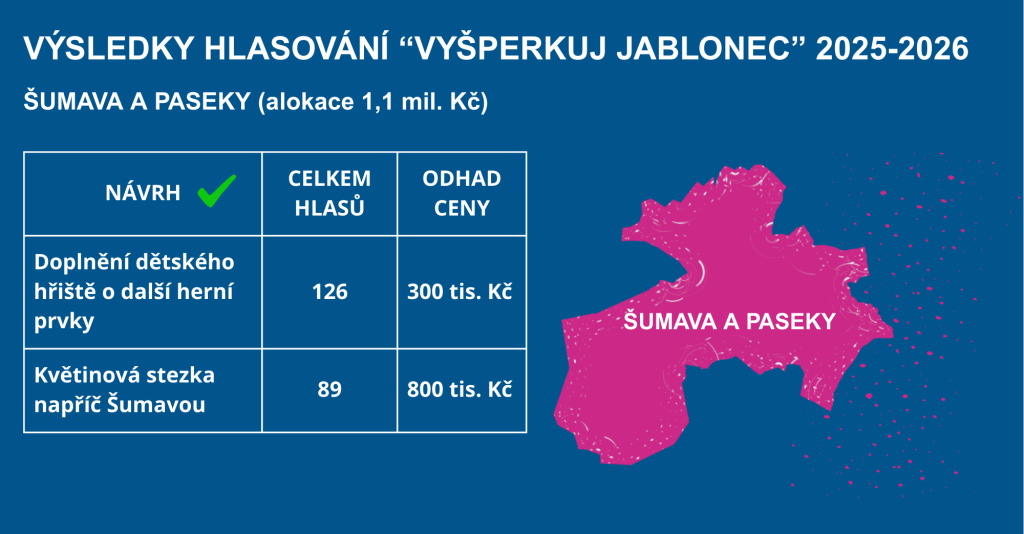 VÝSLEDKY HLASOVÁNÍ “VYŠPERKUJ JABLONEC” 2025-2026

ŠUMAVA A PASEKY (alokace 1,1 mil. Kč)

| NÁVRH | CELKEM HLASŮ | ODHAD CENY |
|---|---|---|
| Doplnění dětského hřiště o další herní prvky | 126 | 300 tis. Kč |
| Květinová stezka napříč Šumavou | 89 | 800 tis. Kč |

ŠUMAVA A PASEKY